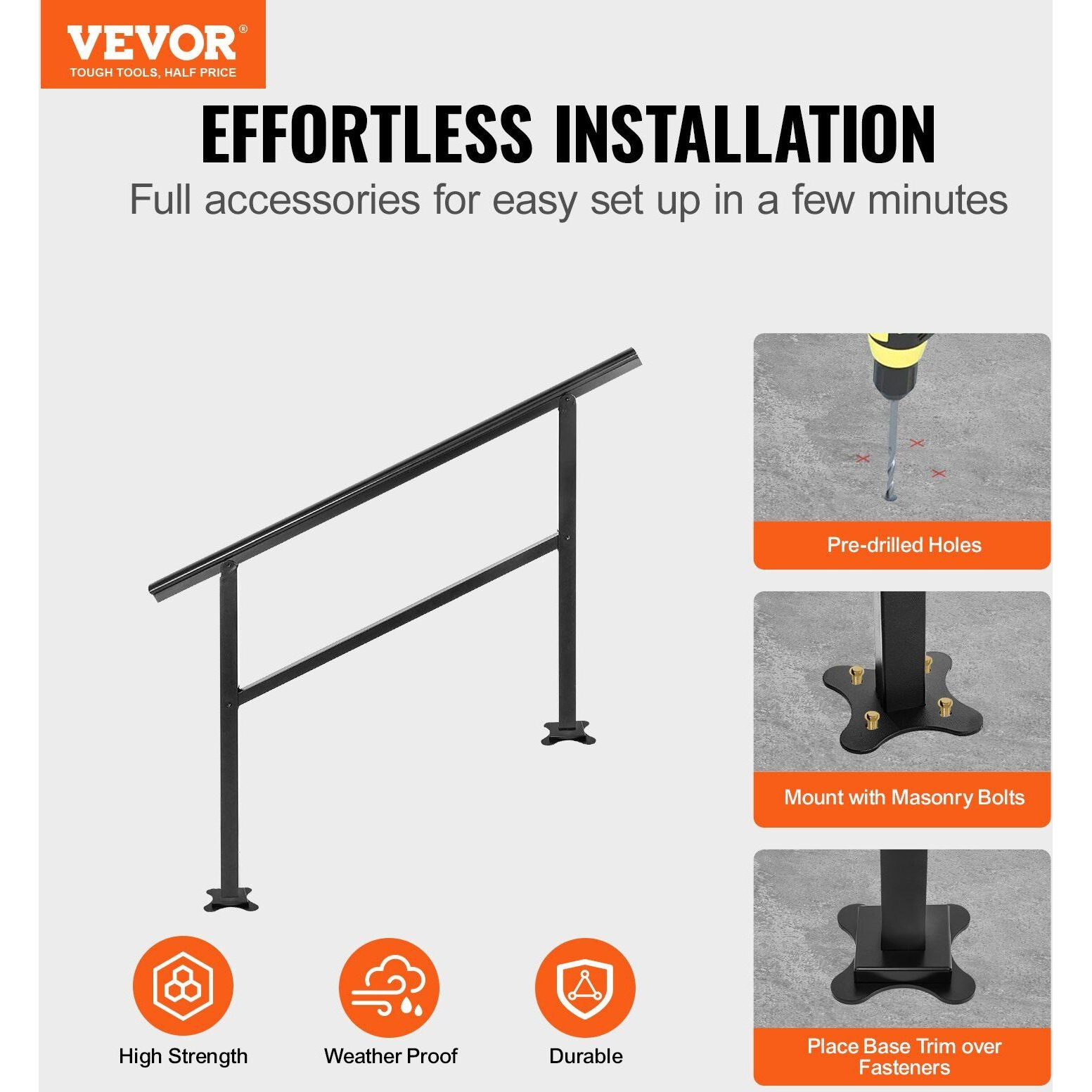 VEVOR®
TOUGH TOOLS, HALF PRICE

EFFORTLESS INSTALLATION

Full accessories for easy set up in a few minutes

Pre-drilled Holes

Mount with Masonry Bolts

Place Base Trim over Fasteners

High Strength

Weather Proof

Durable